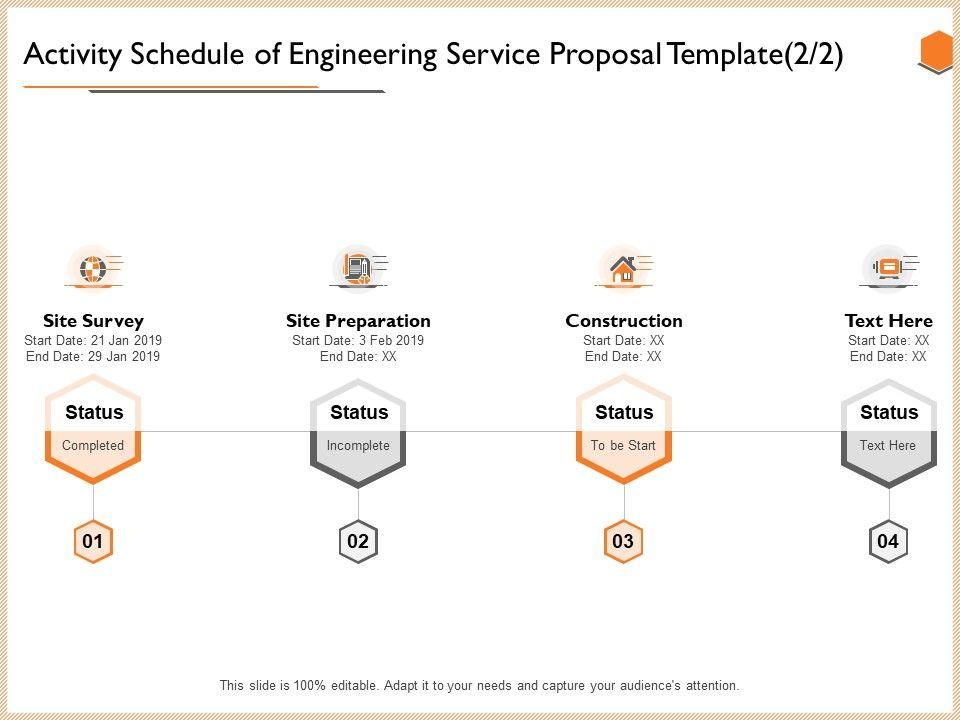 Activity Schedule of Engineering Service Proposal Template(2/2)

Site Survey
Start Date: 21 Jan 2019
End Date: 29 Jan 2019

Status
Completed

01

Site Preparation
Start Date: 3 Feb 2019
End Date: XX

Status
Incomplete

02

Construction
Start Date: XX
End Date: XX

Status
To be Start

03

Text Here
Start Date: XX
End Date: XX

Status
Text Here

04

This slide is 100% editable. Adapt it to your needs and capture your audience's attention.